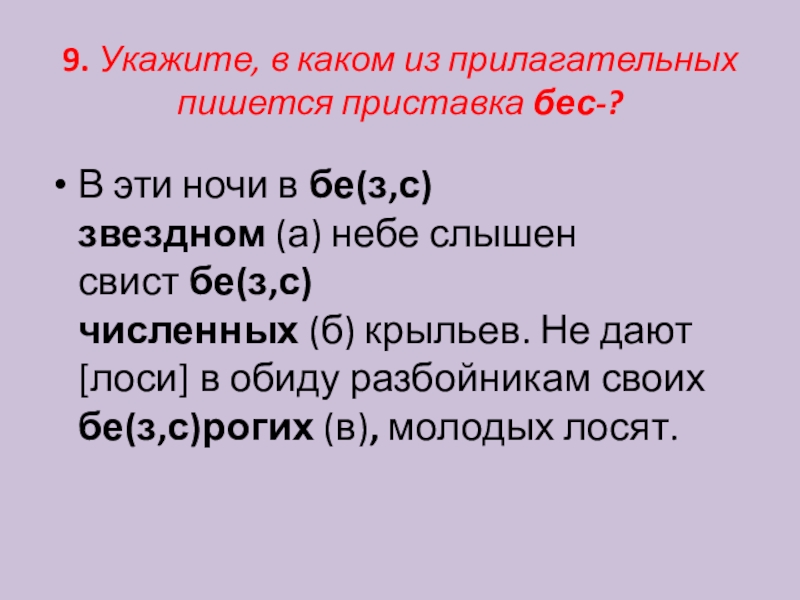 9. Укажите, в каком из прилагательных пишется приставка бес-?

• В эти ночи в бе(з,с) звездном (а) небе слышен свист бе(з,с) численных (б) крыльев. Не дают [лоси] в обиду разбойникам своих бе(з,с)рогих (в), молодых лосят.